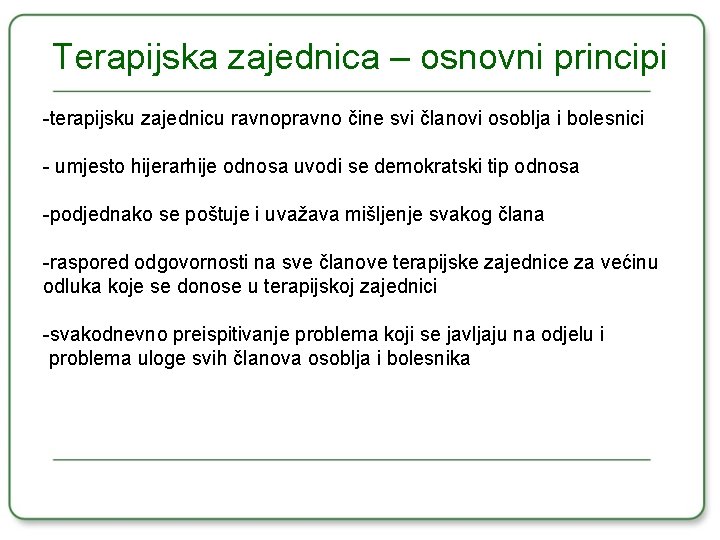 Terapijska zajednica – osnovni principi

-terapijsku zajednicu ravnopravno čine svi članovi osoblja i bolesnici

- umjesto hijerarhije odnosa uvodi se demokratski tip odnosa

-podjednako se poštuje i uvažava mišljenje svakog člana

-raspored odgovornosti na sve članove terapijske zajednice za većinu odluka koje se donose u terapijskoj zajednici

-svakodnevno preispitivanje problema koji se javljaju na odjelu i problema uloge svih članova osoblja i bolesnika